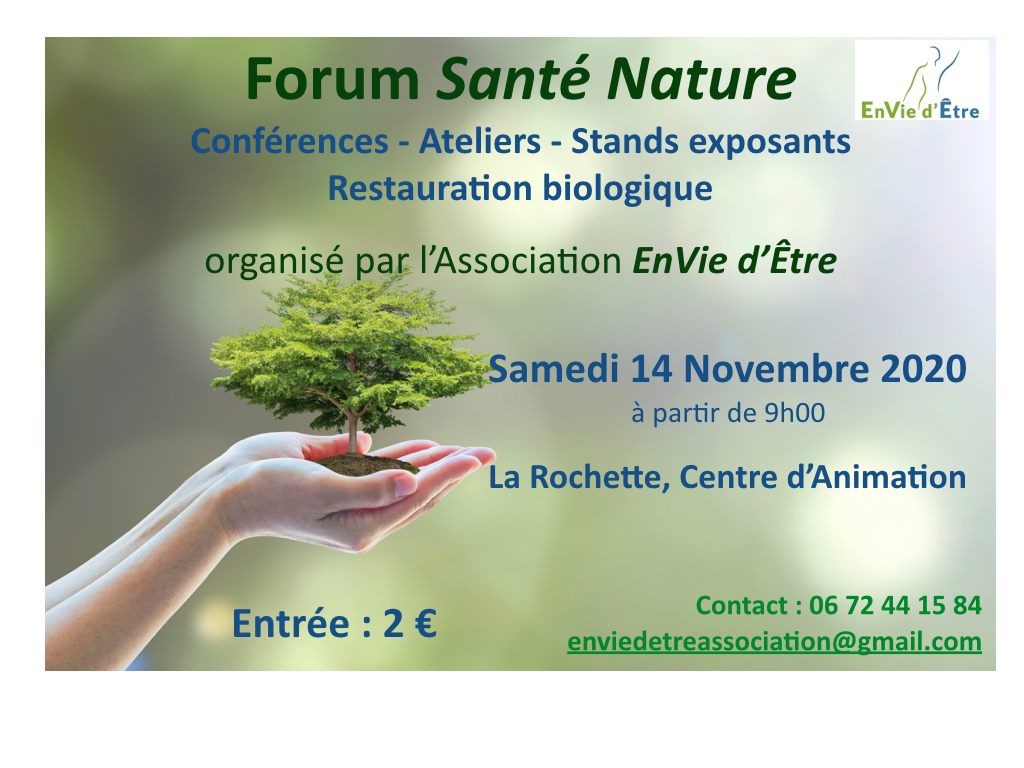 Forum Santé Nature

EnVie d'Être

Conférences - Ateliers - Stands exposants
Restauration biologique

organisé par l'Association EnVie d'Être

Samedi 14 Novembre 2020
à partir de 9h00

La Rochette, Centre d'Animation

Entrée : 2 €

Contact : 06 72 44 15 84
enviedetreassociation@gmail.com